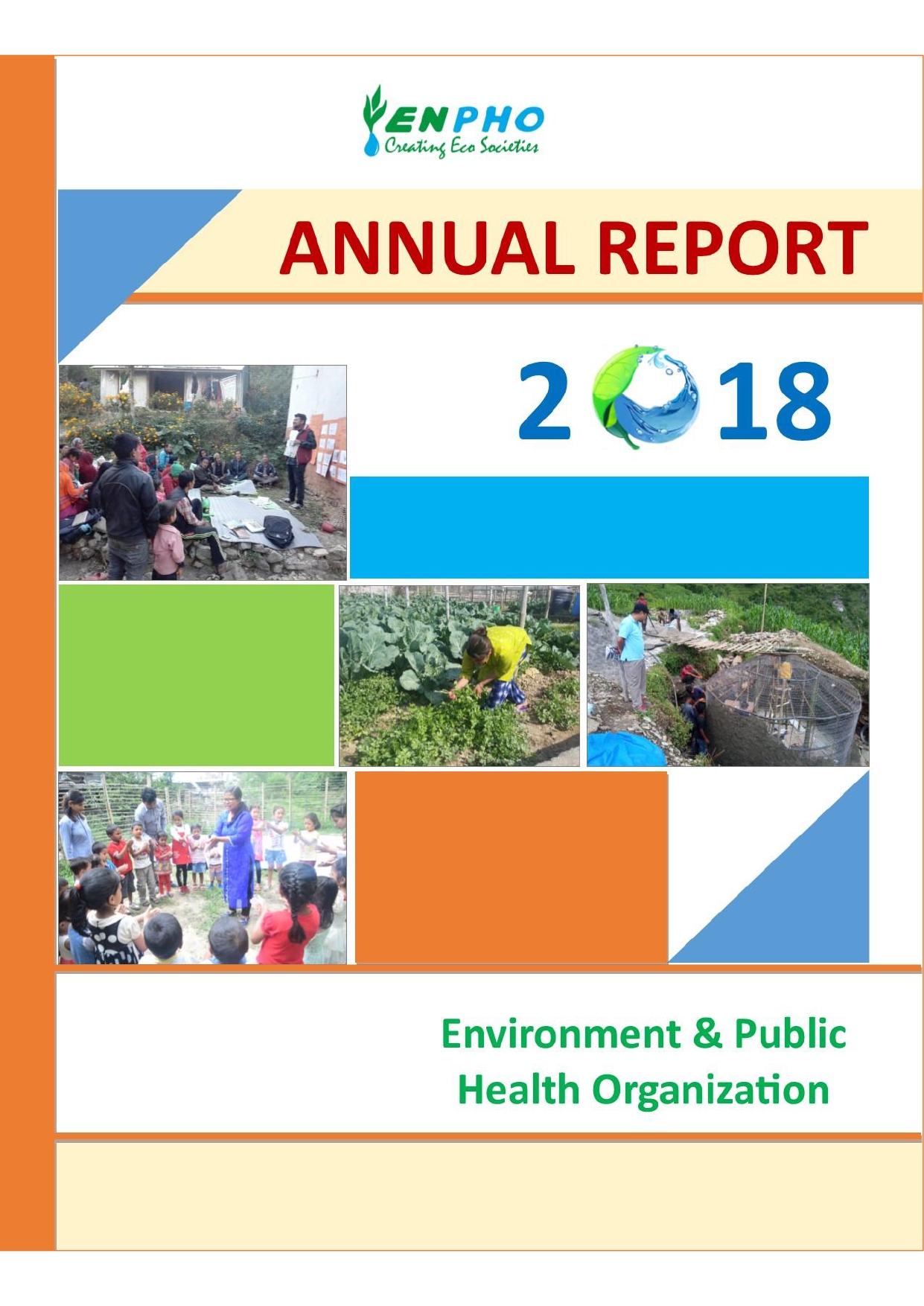 ENPHO
Creating Eco Societies

ANNUAL REPORT

2018

Environment & Public Health Organization